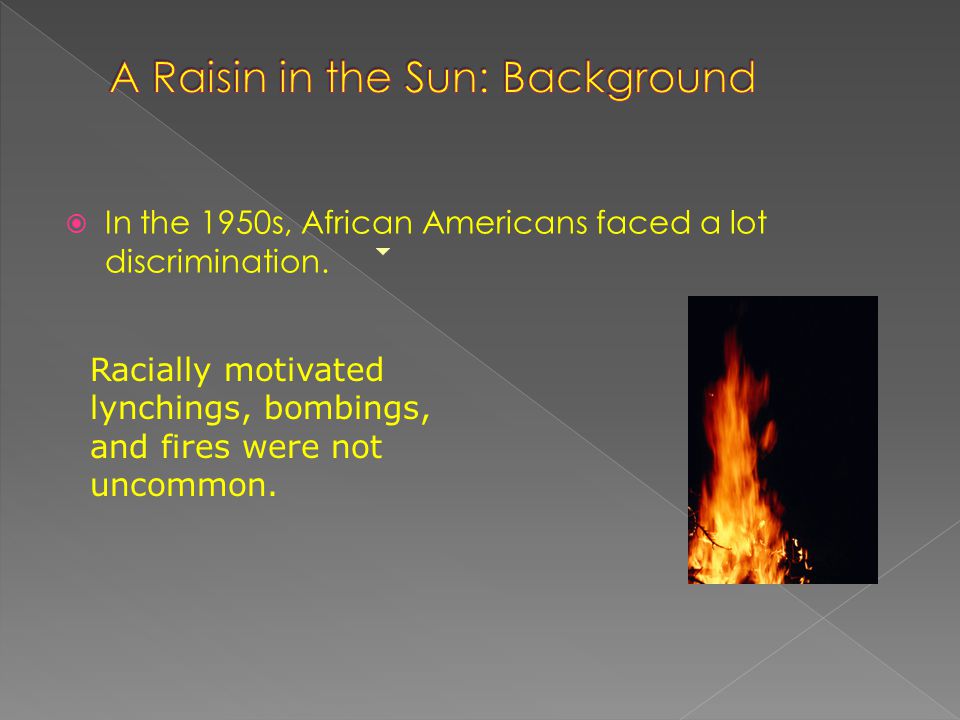 A Raisin in the Sun: Background

In the 1950s, African Americans faced a lot discrimination.

Racially motivated lynchings, bombings, and fires were not uncommon.